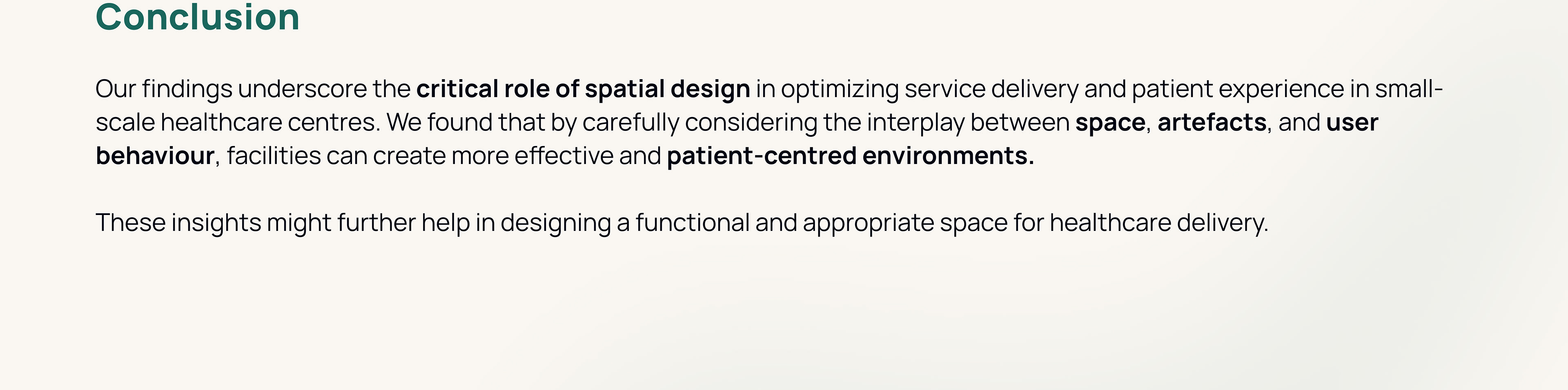 Conclusion

Our findings underscore the critical role of spatial design in optimizing service delivery and patient experience in small-scale healthcare centres. We found that by carefully considering the interplay between space, artefacts, and user behaviour, facilities can create more effective and patient-centred environments.

These insights might further help in designing a functional and appropriate space for healthcare delivery.